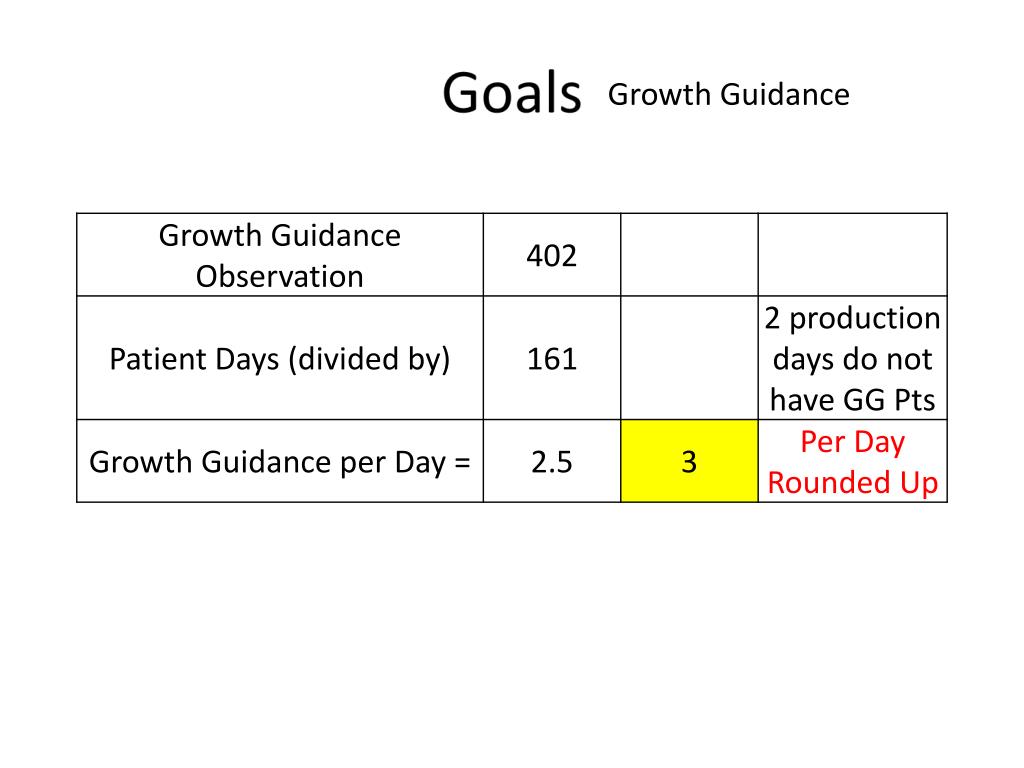 Goals Growth Guidance

| Growth Guidance Observation | 402 | | |
|---|---|---|---|
| Patient Days (divided by) | 161 | | 2 production days do not have GG Pts |
| Growth Guidance per Day = | 2.5 | 3 | Per Day Rounded Up |